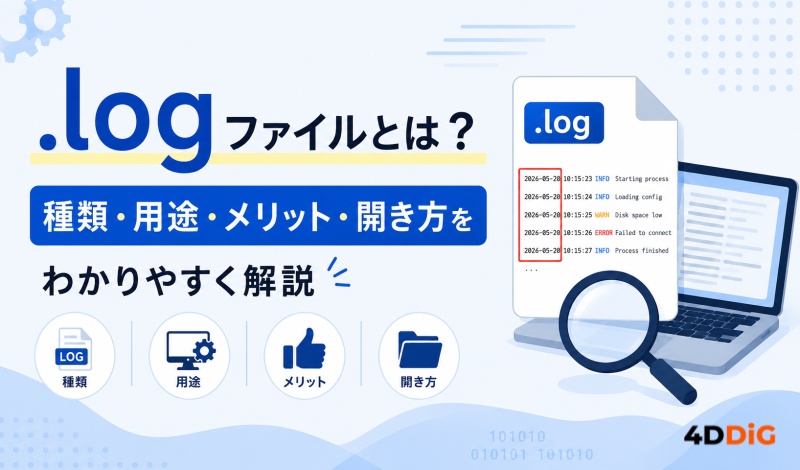 .log ファイルとは？

種類・用途・メリット・開き方を

わかりやすく解説

LOG
種類

用途

メリット

開き方

.log

2026-05-20 10:15:23 INFO Starting process
2026-05-20 10:15:24 INFO Loading config
2026-05-20 10:15:25 WARN Disk space low
2026-05-20 10:15:26 ERROR Failed to connect
2026-05-20 10:15:27 INFO Process finished
...

101010
010101 101010

4DDiG